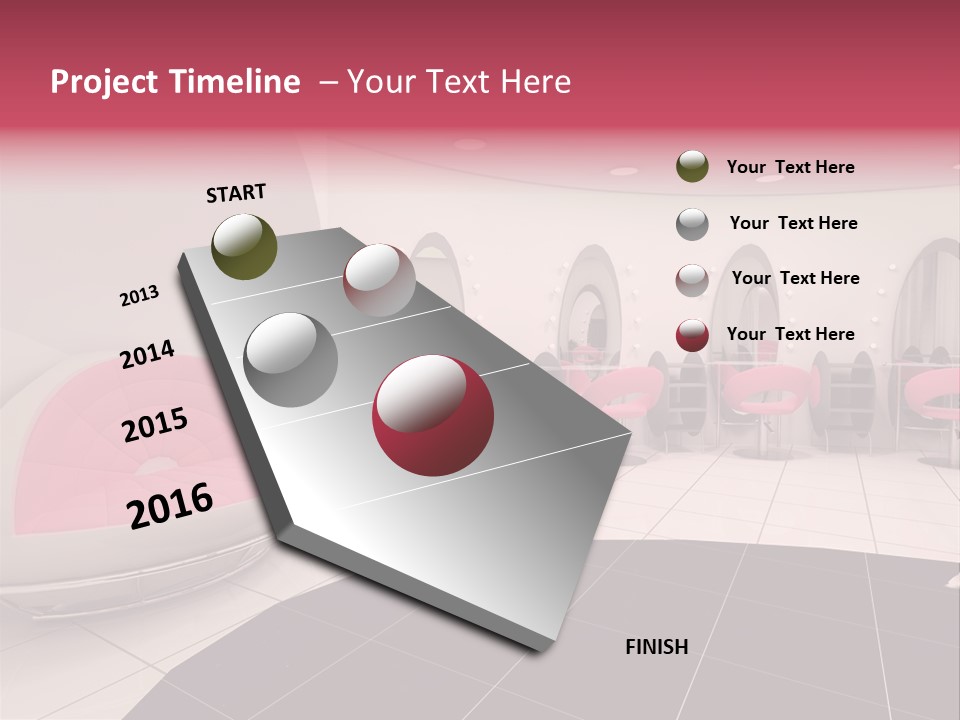 Project Timeline – Your Text Here

START

2013

2014

2015

2016

FINISH

Your Text Here

Your Text Here

Your Text Here

Your Text Here